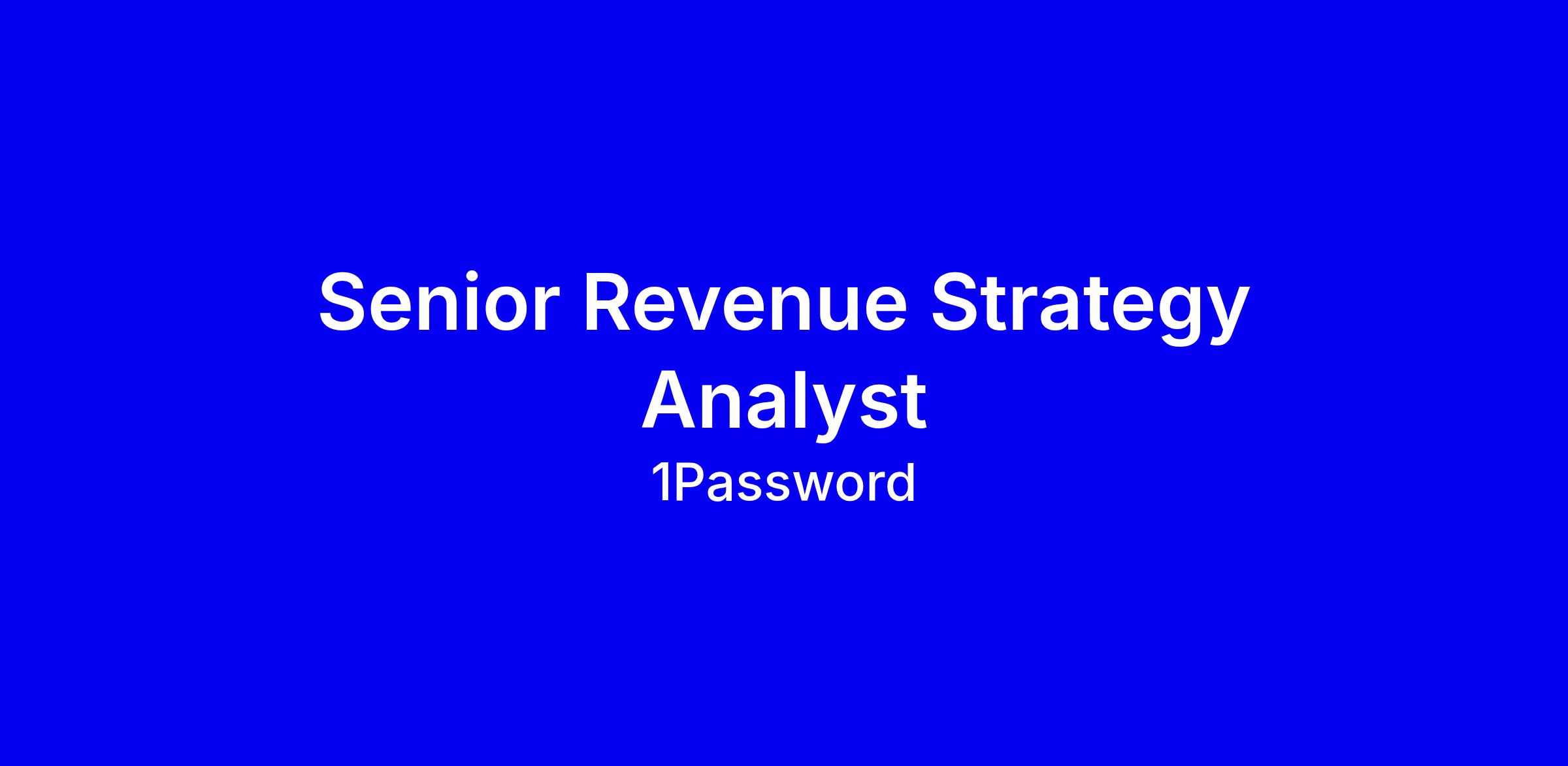 Senior Revenue Strategy Analyst

1Password